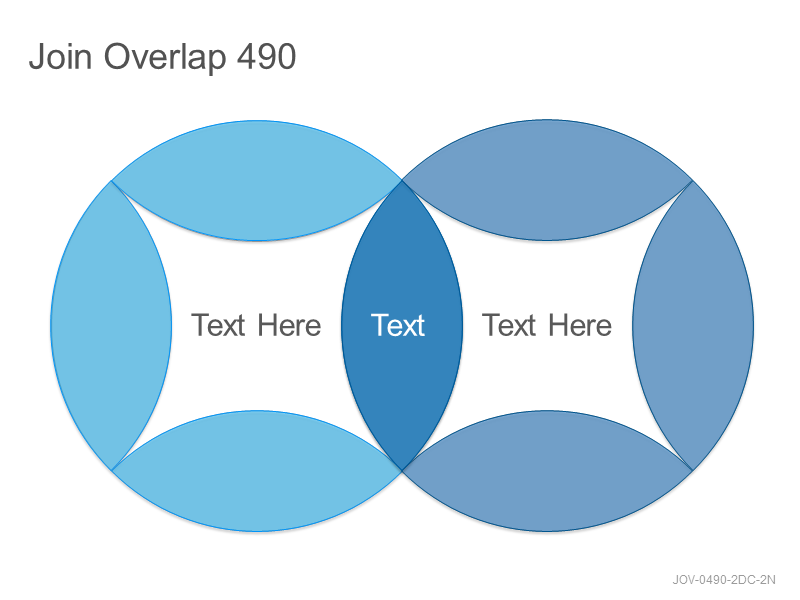 Join Overlap 490

Text Here

Text

Text Here

JOV-0490-2DC-2N